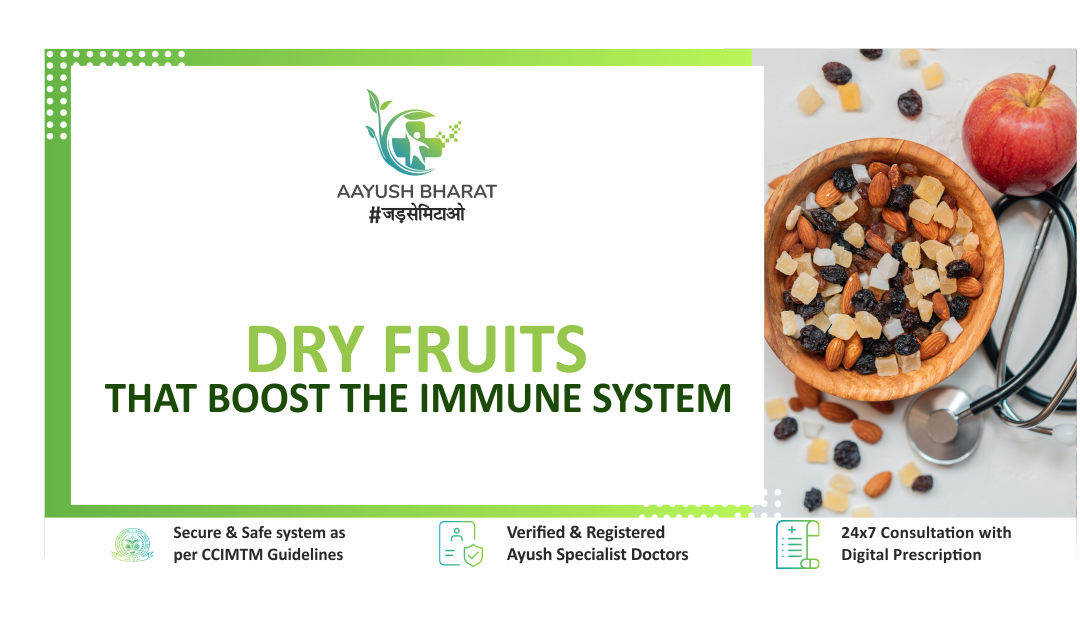 AAYUSH BHARAT
#जड़सेमिटाओ

DRY FRUITS
THAT BOOST THE IMMUNE SYSTEM

Secure & Safe system as per CCIMTM Guidelines

Verified & Registered Ayush Specialist Doctors

24x7 Consultation with Digital Prescription